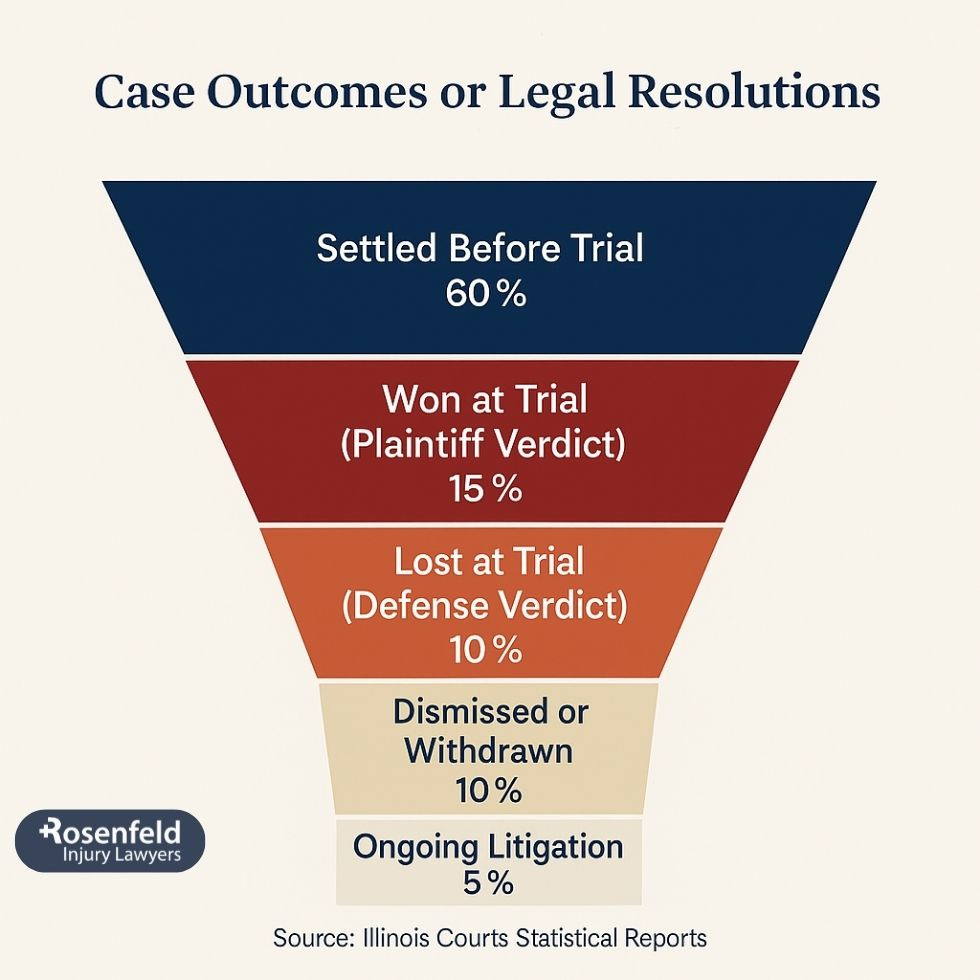 Case Outcomes or Legal Resolutions

Settled Before Trial
60 %

Won at Trial
(Plaintiff Verdict)
15 %

Lost at Trial
(Defense Verdict)
10 %

Dismissed or
Withdrawn
10 %

Ongoing Litigation
5 %

Rosenfeld
Injury Lawyers

Source: Illinois Courts Statistical Reports